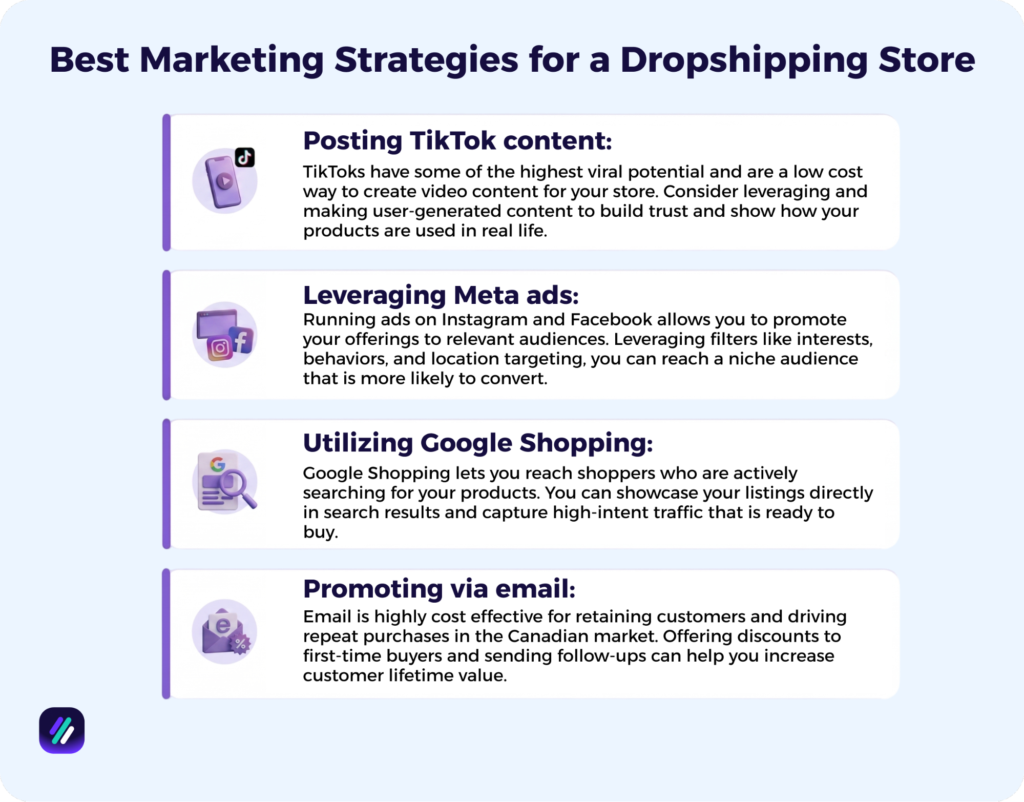 Best Marketing Strategies for a Dropshipping Store

Posting TikTok content:
TikToks have some of the highest viral potential and are a low cost way to create video content for your store. Consider leveraging and making user-generated content to build trust and show how your products are used in real life.

Leveraging Meta ads:
Running ads on Instagram and Facebook allows you to promote your offerings to relevant audiences. Leveraging filters like interests, behaviors, and location targeting, you can reach a niche audience that is more likely to convert.

Utilizing Google Shopping:
Google Shopping lets you reach shoppers who are actively searching for your products. You can showcase your listings directly in search results and capture high-intent traffic that is ready to buy.

Promoting via email:
Email is highly cost effective for retaining customers and driving repeat purchases in the Canadian market. Offering discounts to first-time buyers and sending follow-ups can help you increase customer lifetime value.